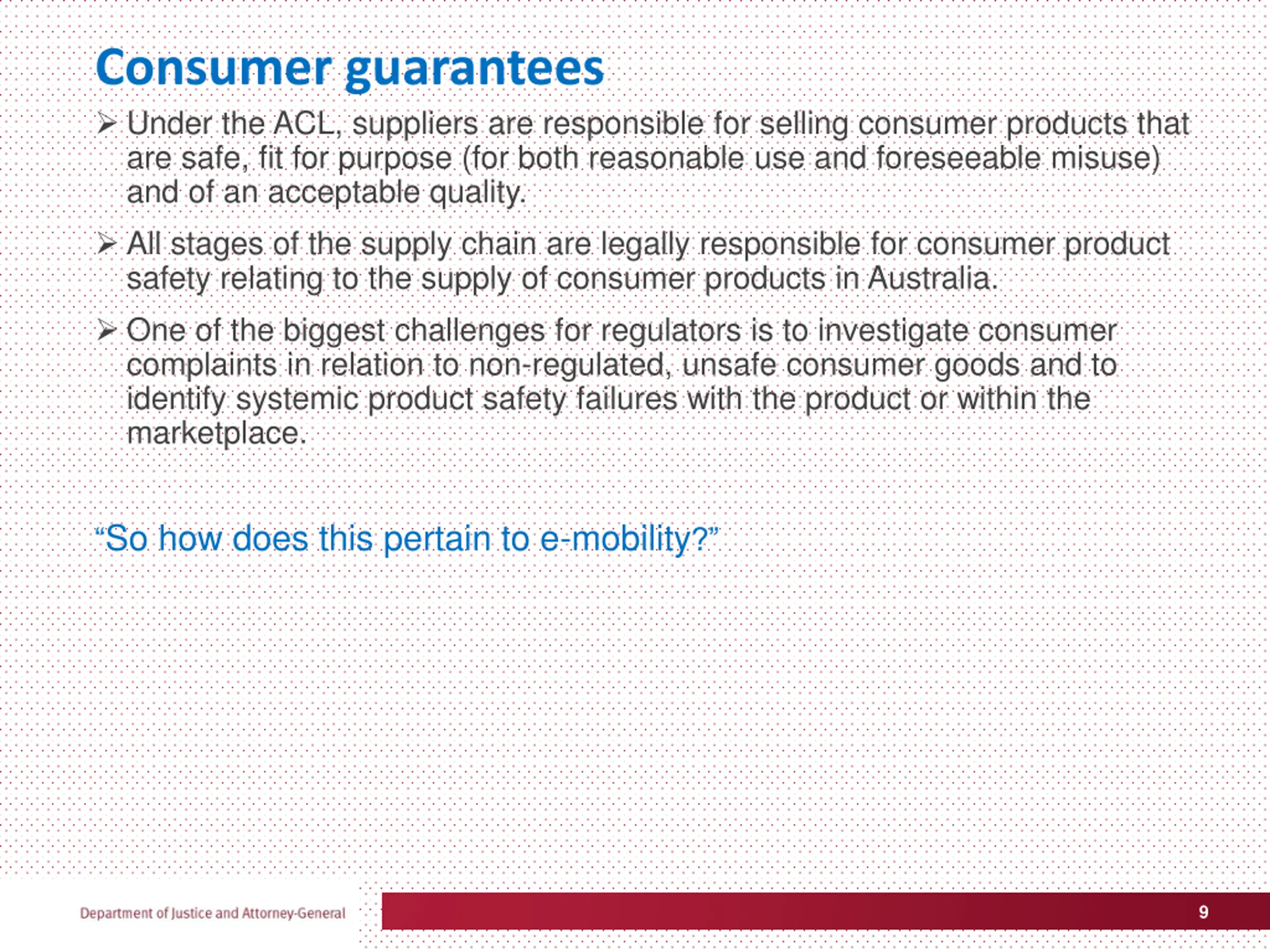 Consumer guarantees

➢ Under the ACL, suppliers are responsible for selling consumer products that are safe, fit for purpose (for both reasonable use and foreseeable misuse) and of an acceptable quality.

➢ All stages of the supply chain are legally responsible for consumer product safety relating to the supply of consumer products in Australia.

➢ One of the biggest challenges for regulators is to investigate consumer complaints in relation to non-regulated, unsafe consumer goods and to identify systemic product safety failures with the product or within the marketplace.

“So how does this pertain to e-mobility?”

Department of Justice and Attorney-General

9